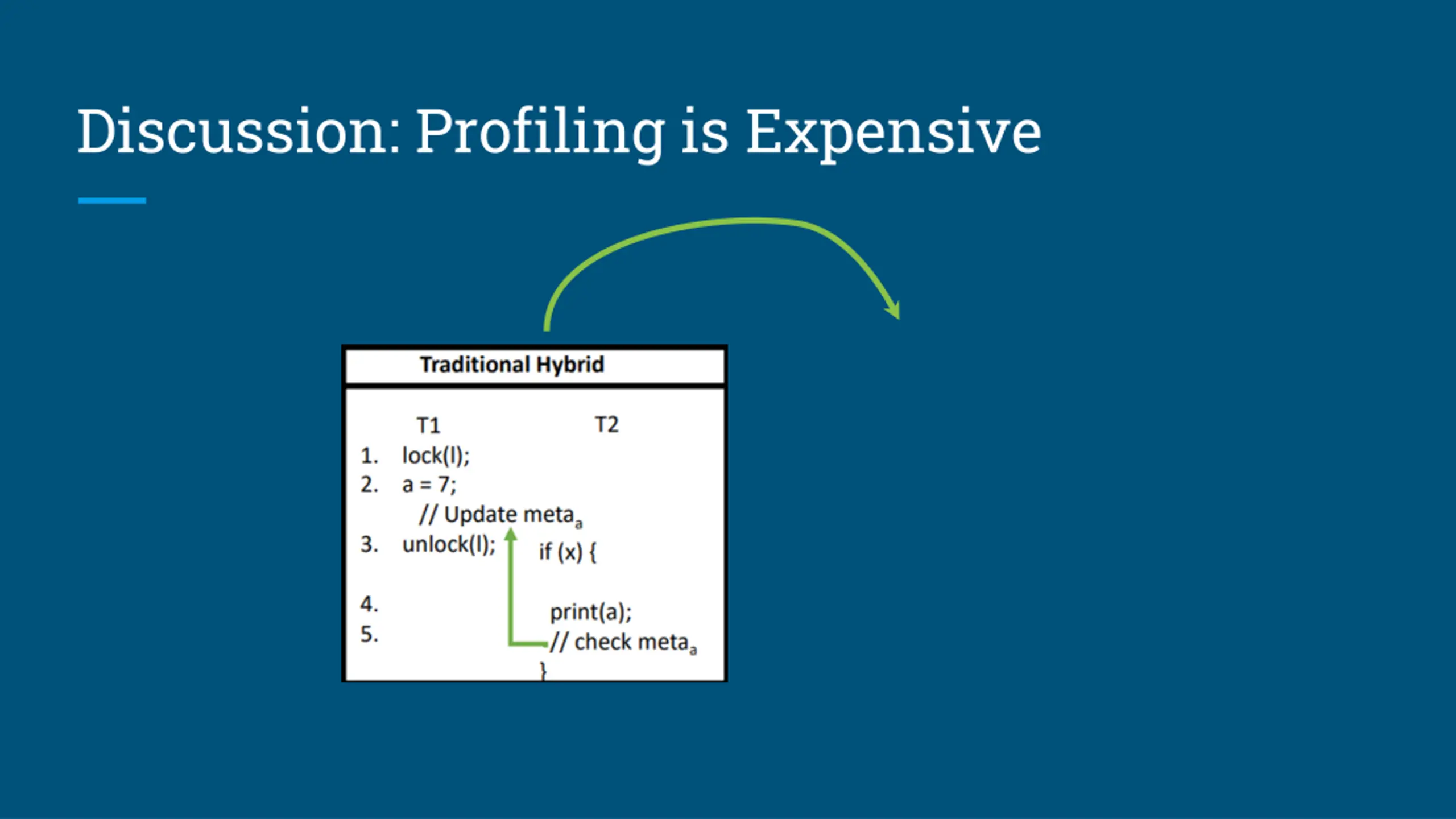 Discussion: Profiling is Expensive

Traditional Hybrid

T1 T2

1. lock(l);
2. a = 7;
// Update meta$_a$
3. unlock(l); if (x) {
4. print(a);
5. // check meta$_a$
}